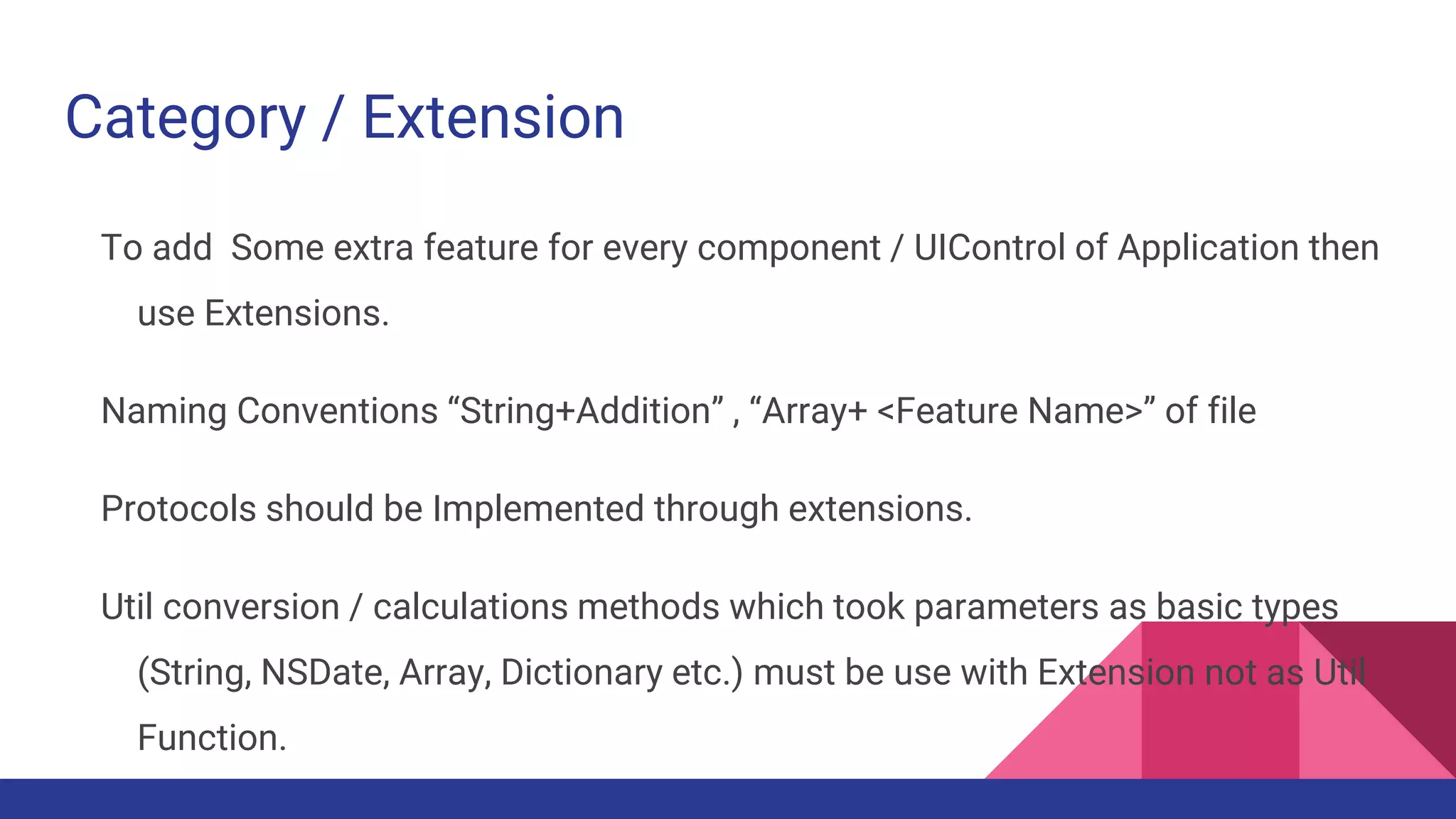 Category / Extension

To add  Some extra feature for every component / UIControl of Application then use Extensions.

Naming Conventions “String+Addition” , “Array+ <Feature Name>” of file

Protocols should be Implemented through extensions.

Util conversion / calculations methods which took parameters as basic types (String, NSDate, Array, Dictionary etc.) must be use with Extension not as Util Function.